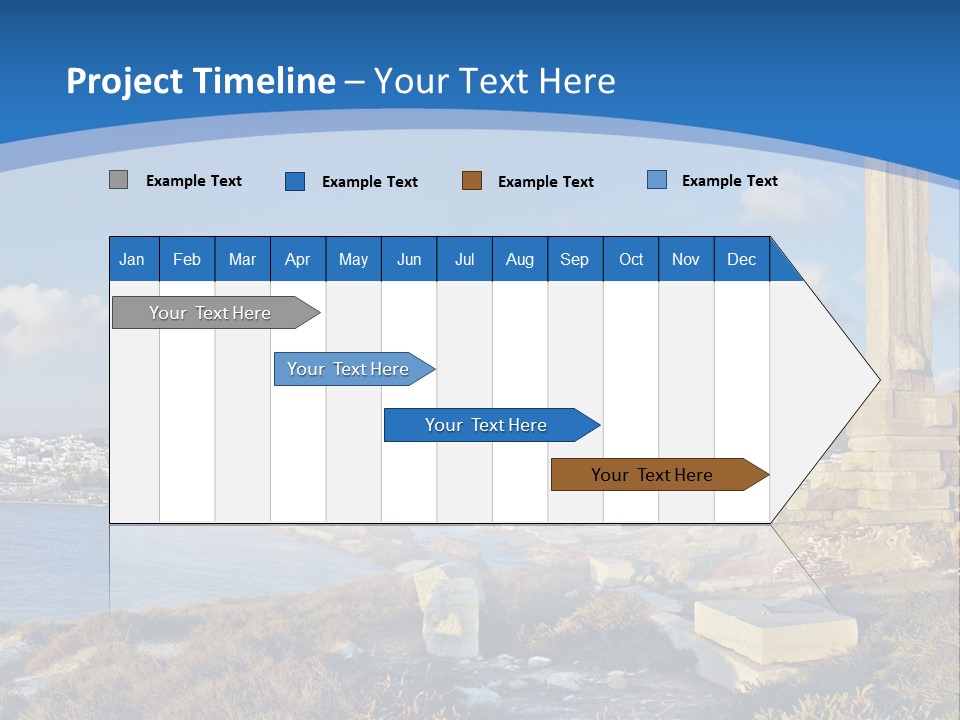 Project Timeline – Your Text Here

Example Text
Example Text
Example Text
Example Text

| Jan | Feb | Mar | Apr | May | Jun | Jul | Aug | Sep | Oct | Nov | Dec |
|---|---|---|---|---|---|---|---|---|---|---|---|

Your Text Here
Your Text Here
Your Text Here
Your Text Here